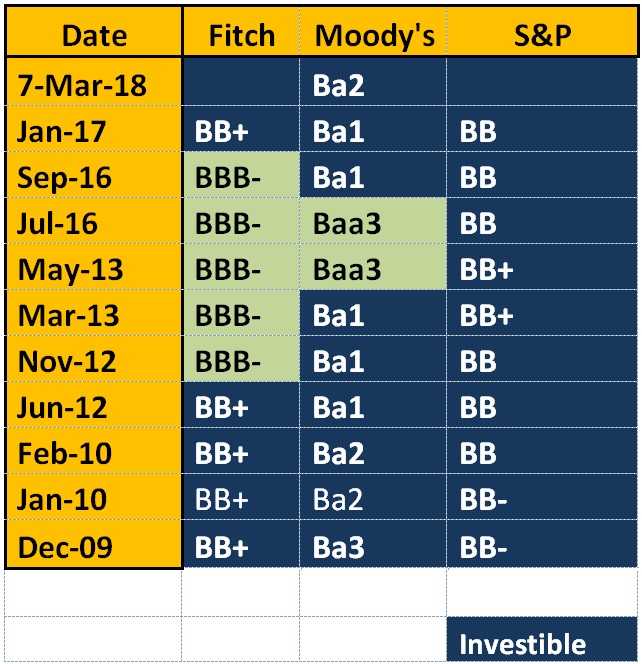 | Date | Fitch | Moody's | S&P |
|---|---|---|---|
| 7-Mar-18 | | Ba2 | |
| Jan-17 | BB+ | Ba1 | BB |
| Sep-16 | BBB- | Ba1 | BB |
| Jul-16 | BBB- | Baa3 | BB |
| May-13 | BBB- | Baa3 | BB+ |
| Mar-13 | BBB- | Ba1 | BB+ |
| Nov-12 | BBB- | Ba1 | BB |
| Jun-12 | BB+ | Ba1 | BB |
| Feb-10 | BB+ | Ba2 | BB |
| Jan-10 | BB+ | Ba2 | BB- |
| Dec-09 | BB+ | Ba3 | BB- |
| | | | |
| | | | Investible |